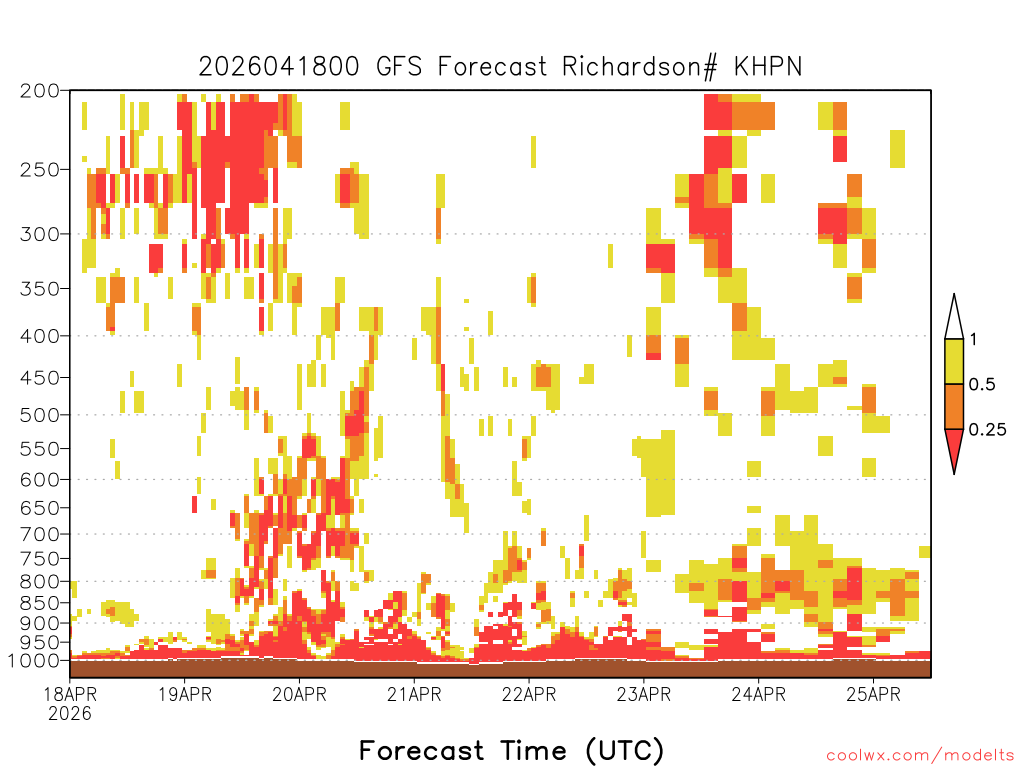 2026041800 GFS Forecast Richardson# KHPN

200
250
300
350
400
450
500
550
600
650
700
750
800
850
900
950
1000

1
0.5
0.25

18APR
2026
19APR
20APR
21APR
22APR
23APR
24APR
25APR

Forecast Time (UTC)

coolwx.com/modelts